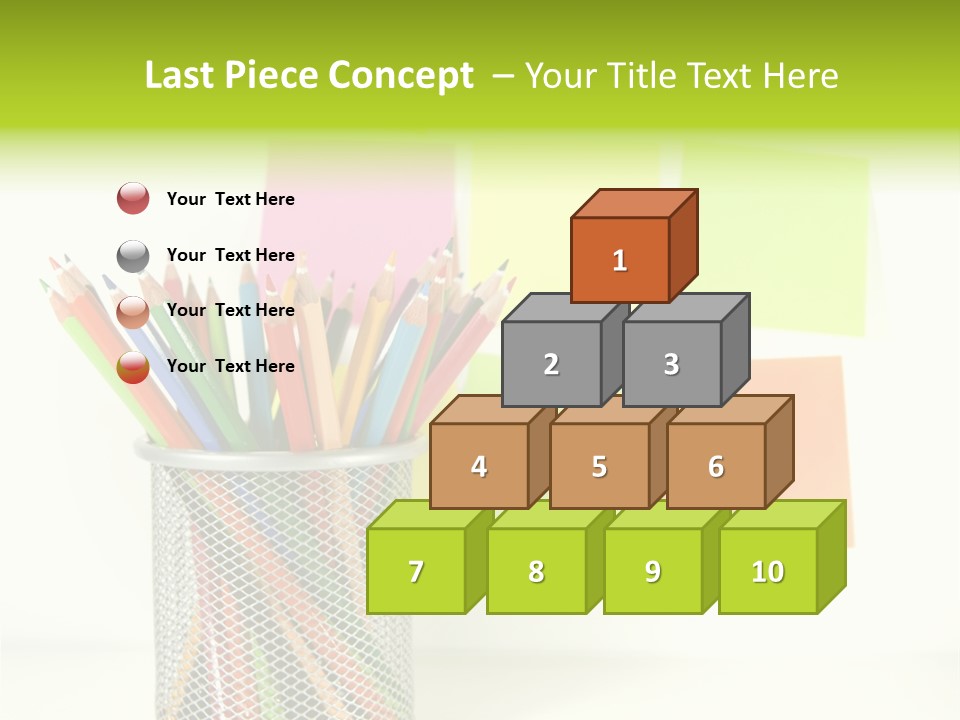 Last Piece Concept – Your Title Text Here

Your Text Here

Your Text Here

Your Text Here

Your Text Here

1

2

3

4

5

6

7

8

9

10